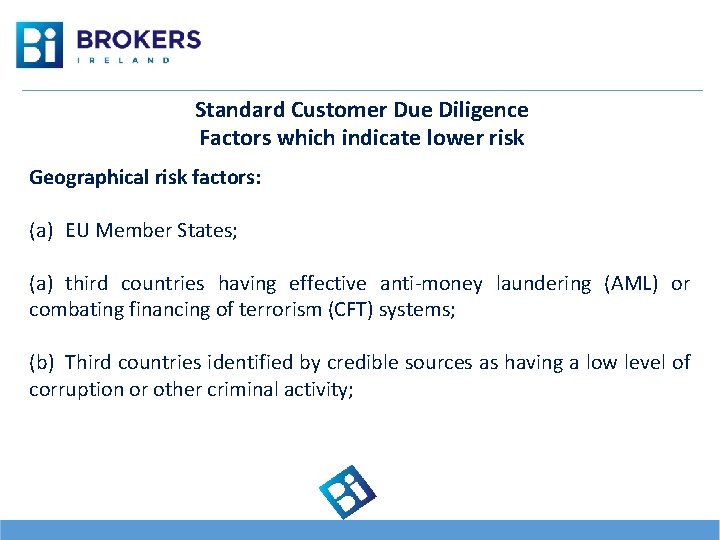 Bi BROKERS IRELAND

Standard Customer Due Diligence
Factors which indicate lower risk

Geographical risk factors:

(a) EU Member States;

(a) third countries having effective anti-money laundering (AML) or combating financing of terrorism (CFT) systems;

(b) Third countries identified by credible sources as having a low level of corruption or other criminal activity;

Bi